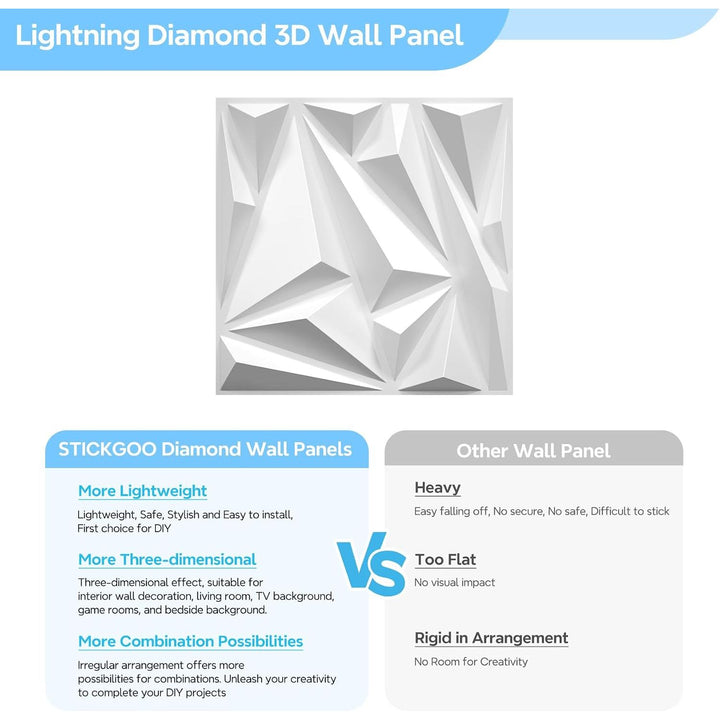 Lightning Diamond 3D Wall Panel

STICKGOO Diamond Wall Panels

More Lightweight

Lightweight, Safe, Stylish and Easy to install, First choice for DIY

More Three-dimensional

Three-dimensional effect, suitable for interior wall decoration, living room, TV background, game rooms, and bedside background.

More Combination Possibilities

Irregular arrangement offers more possibilities for combinations. Unleash your creativity to complete your DIY projects

VS

Other Wall Panel

Heavy

Easy falling off, No secure, No safe, Difficult to stick

Too Flat

No visual impact

Rigid in Arrangement

No Room for Creativity